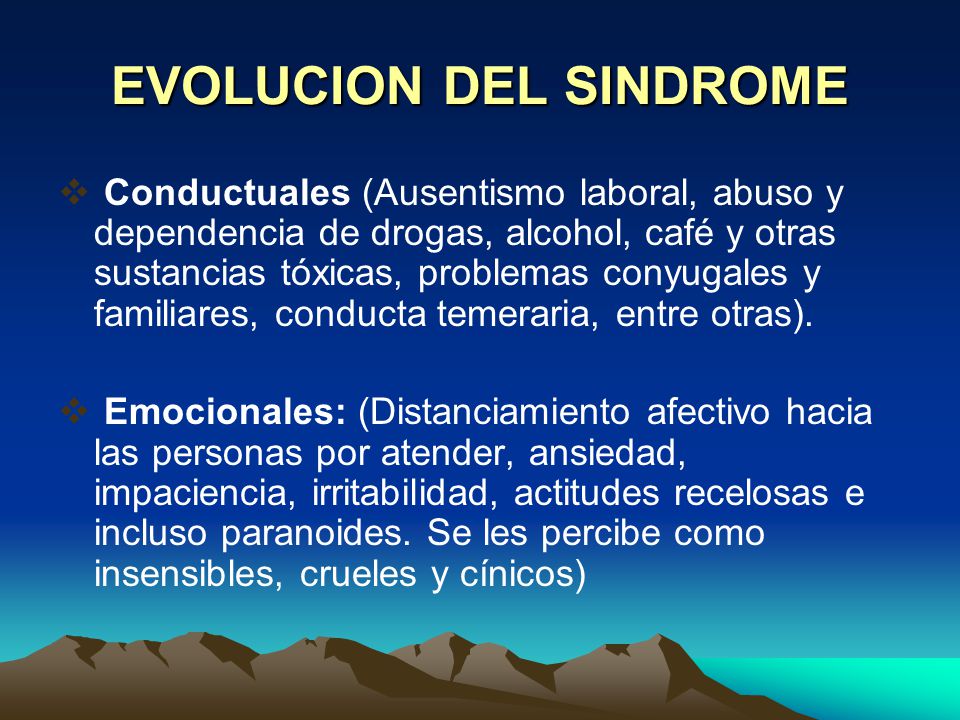 EVOLUCION DEL SINDROME

❖ Conductuales (Ausentismo laboral, abuso y dependencia de drogas, alcohol, café y otras sustancias tóxicas, problemas conyugales y familiares, conducta temeraria, entre otras).

❖ Emocionales: (Distanciamiento afectivo hacia las personas por atender, ansiedad, impaciencia, irritabilidad, actitudes recelosas e incluso paranoides. Se les percibe como insensibles, crueles y cínicos)